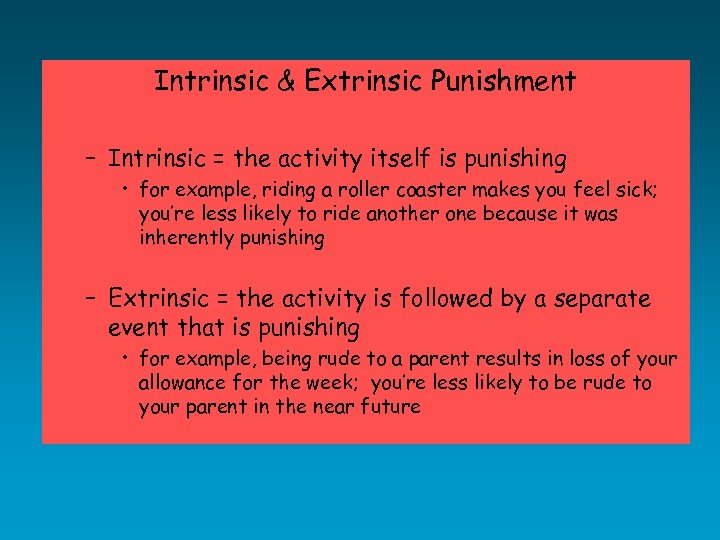 Intrinsic & Extrinsic Punishment

– Intrinsic = the activity itself is punishing

• for example, riding a roller coaster makes you feel sick; you're less likely to ride another one because it was inherently punishing

– Extrinsic = the activity is followed by a separate event that is punishing

• for example, being rude to a parent results in loss of your allowance for the week; you're less likely to be rude to your parent in the near future